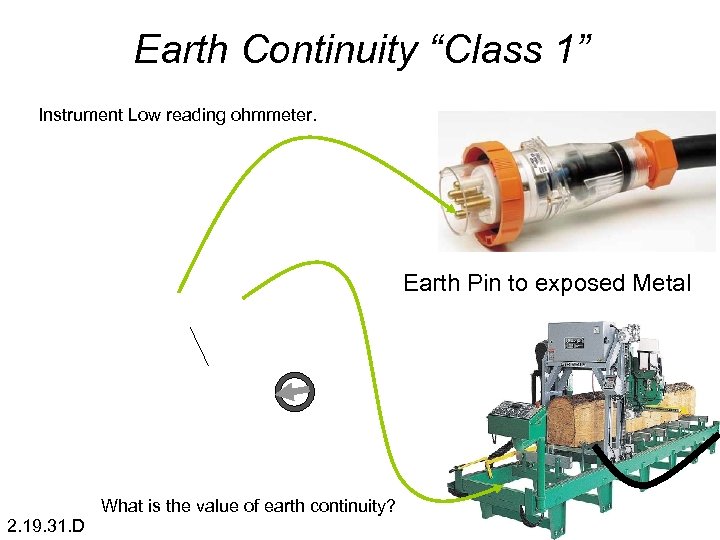 Earth Continuity “Class 1”

Instrument Low reading ohmmeter.

Earth Pin to exposed Metal

What is the value of earth continuity?

2.19.31.D